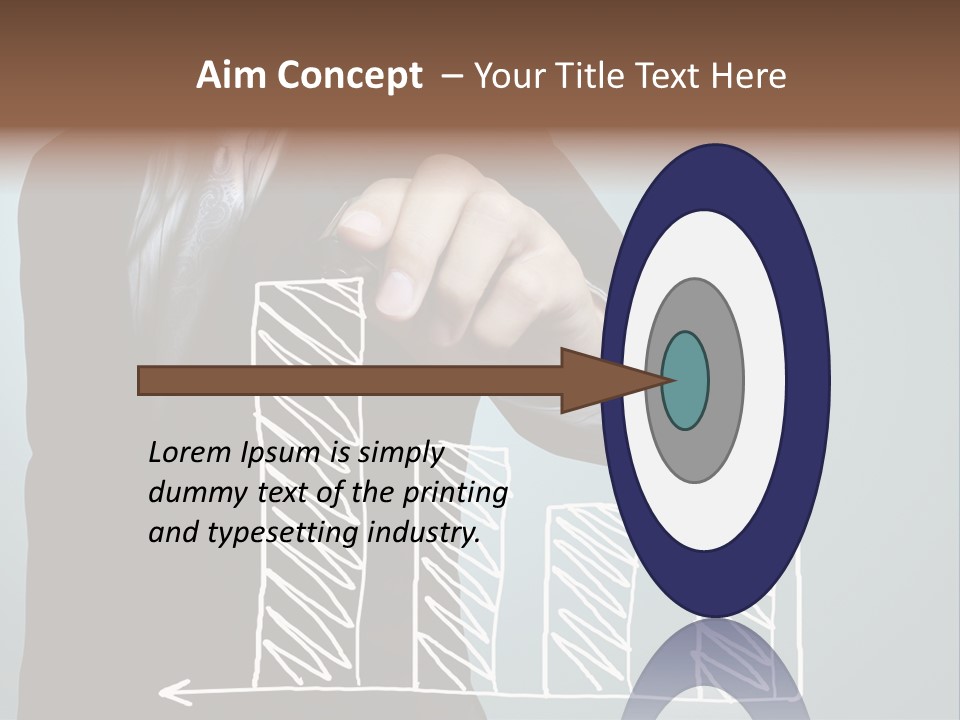 Aim Concept – Your Title Text Here

Lorem Ipsum is simply dummy text of the printing and typesetting industry.